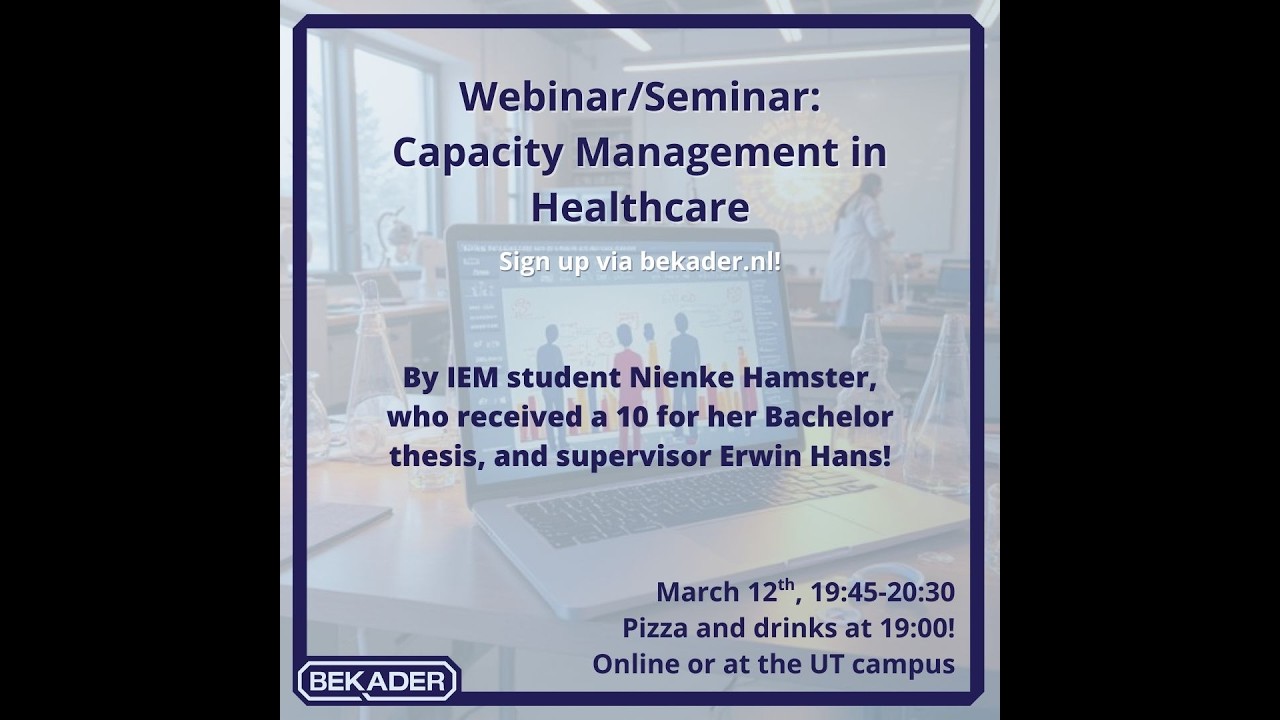 Webinar/Seminar:
Capacity Management in Healthcare

Sign up via bekader.nl!

By IEM student Nienke Hamster, who received a 10 for her Bachelor thesis, and supervisor Erwin Hans!

March 12$^{th}$, 19:45-20:30
Pizza and drinks at 19:00!
Online or at the UT campus

BEKADER